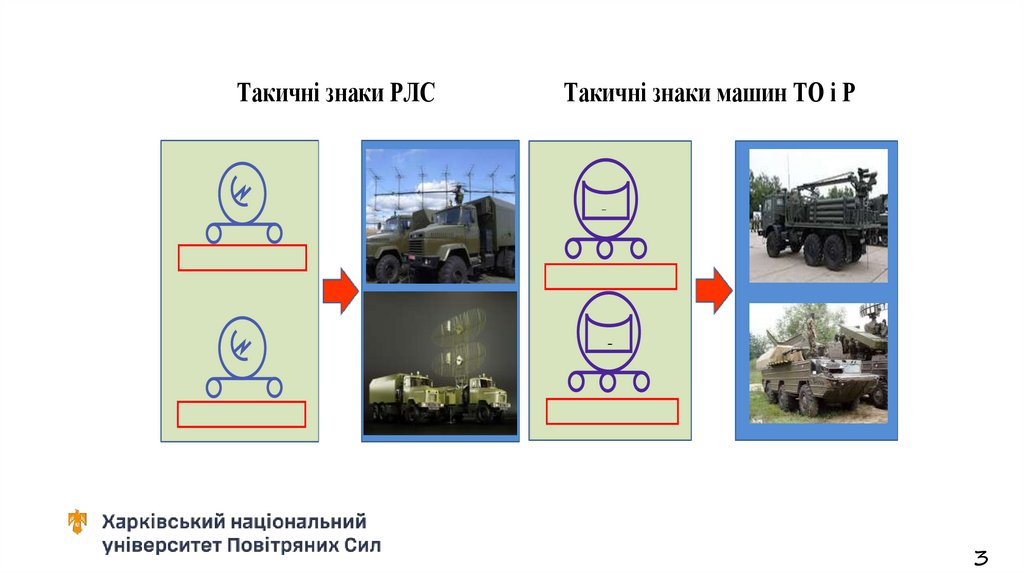 Такичні знаки РЛС

Такичні знаки машин ТО і Р

Харківський національний університет Повітряних Сил

3